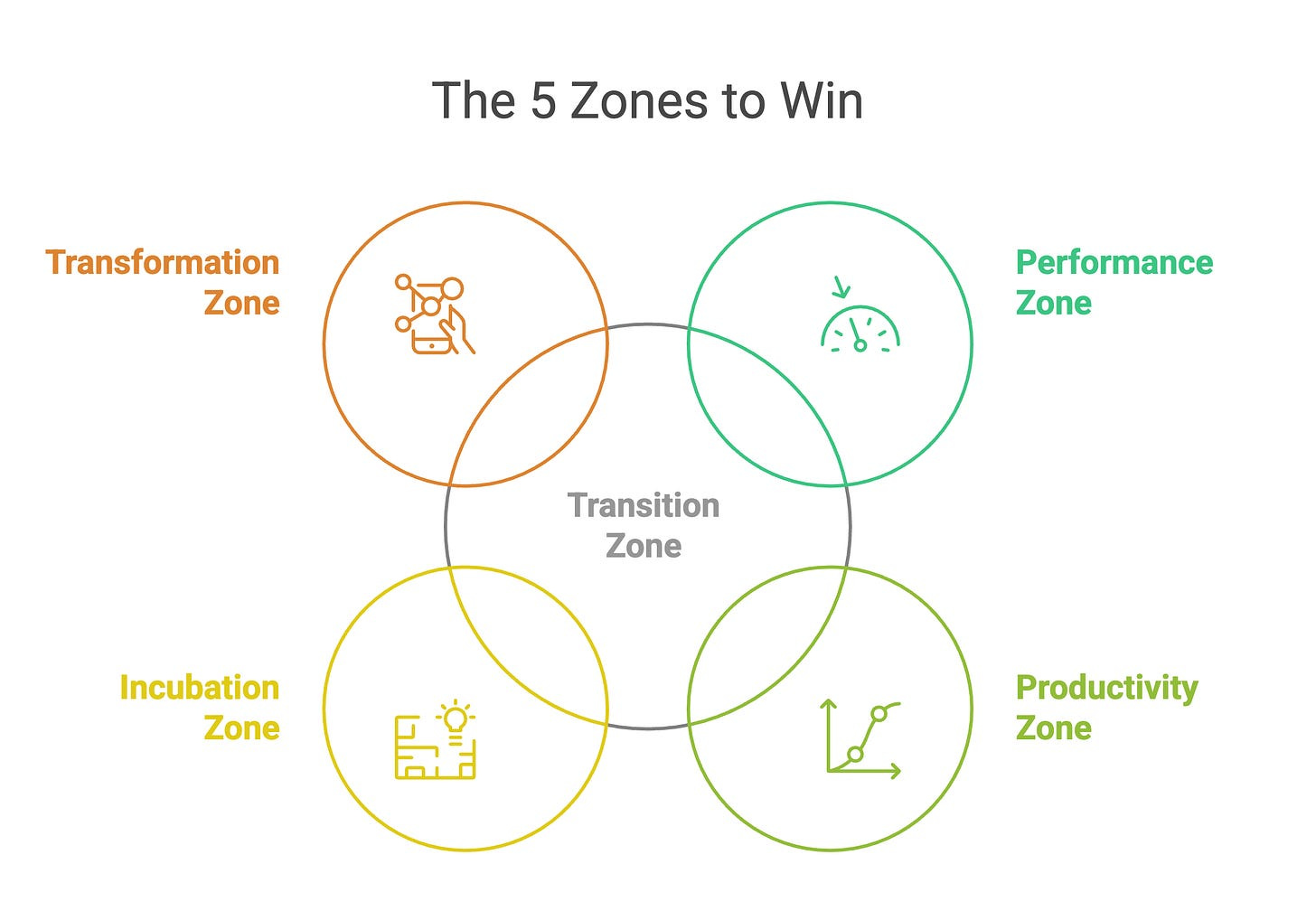 The 5 Zones to Win

Transformation Zone

Performance Zone

Transition Zone

Incubation Zone

Productivity Zone